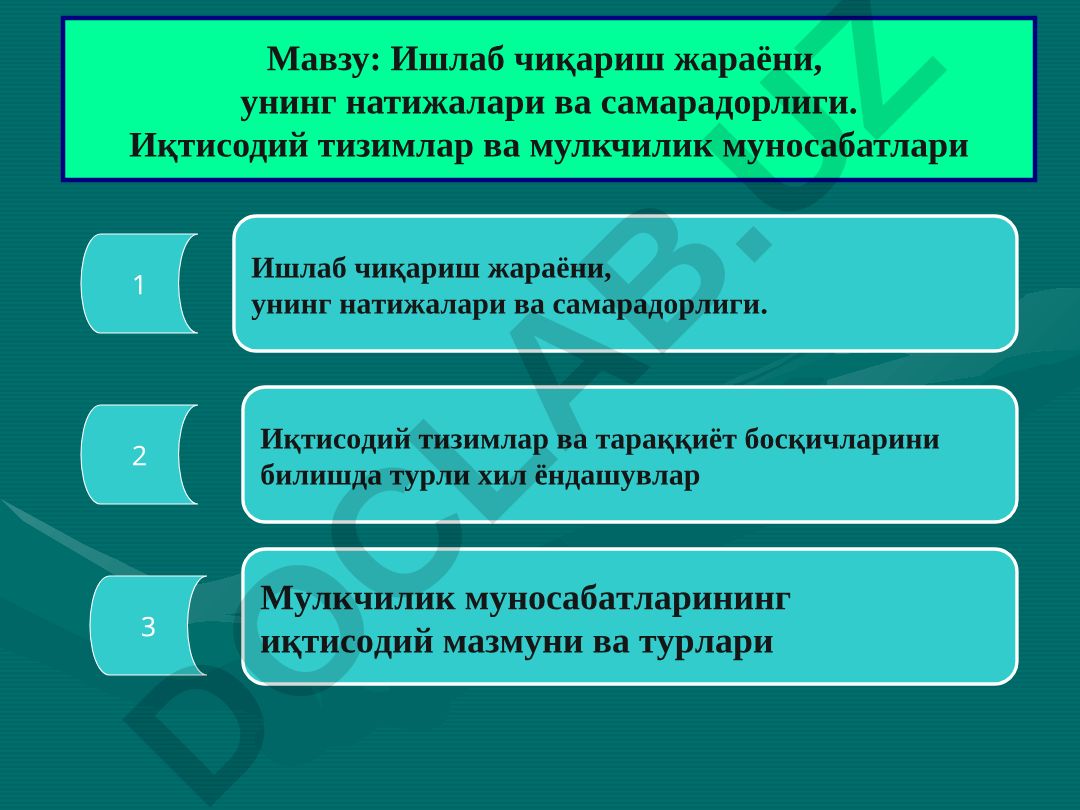 Мавзу: Ишлаб чиқариш жараёни,
унинг натижалари ва самарадорлиги.
Иқтисодий тизимлар ва мулкчилик муносабатлари

1

Ишлаб чиқариш жараёни,
унинг натижалари ва самарадорлиги.

2

Иқтисодий тизимлар ва тараққиёт босқичларини билишда турли хил ёндашувлар

3

Мулкчилик муносабатларининг иқтисодий мазмуни ва турлари

DOCLAB.UZ